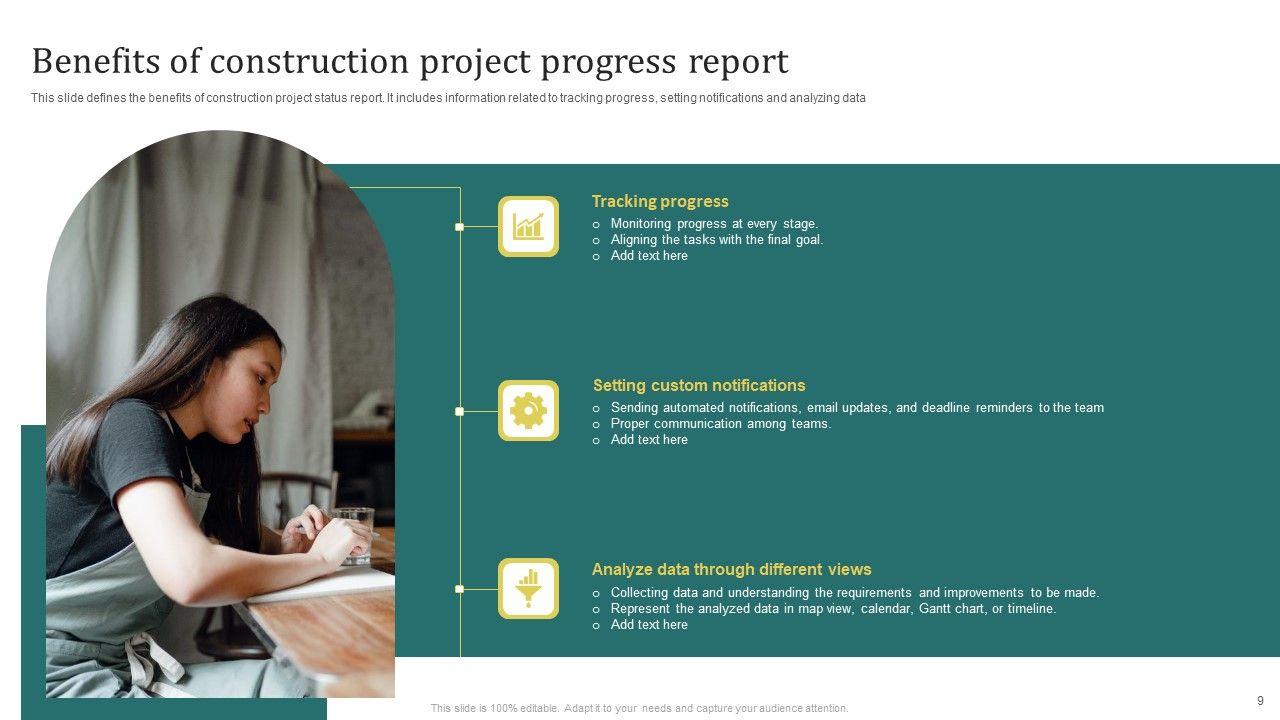 Benefits of construction project progress report

This slide defines the benefits of construction project status report. It includes information related to tracking progress, setting notifications and analyzing data

Tracking progress

o Monitoring progress at every stage.
o Aligning the tasks with the final goal.
o Add text here

Setting custom notifications

o Sending automated notifications, email updates, and deadline reminders to the team
o Proper communication among teams.
o Add text here

Analyze data through different views

o Collecting data and understanding the requirements and improvements to be made.
o Represent the analyzed data in map view, calendar, Gantt chart, or timeline.
o Add text here

This slide is 100% editable. Adapt it to your needs and capture your audience attention.

9